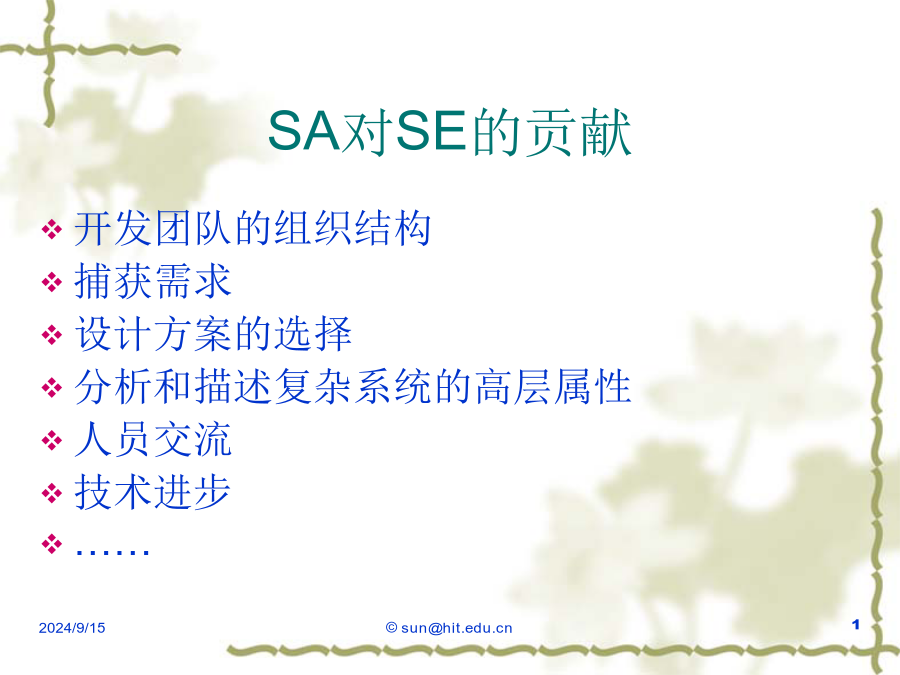 SA对SE的贡献

❖ 开发团队的组织结构
❖ 捕获需求
❖ 设计方案的选择
❖ 分析和描述复杂系统的高层属性
❖ 人员交流
❖ 技术进步
❖ ……

2024/9/15

© sun@hit.edu.cn

1